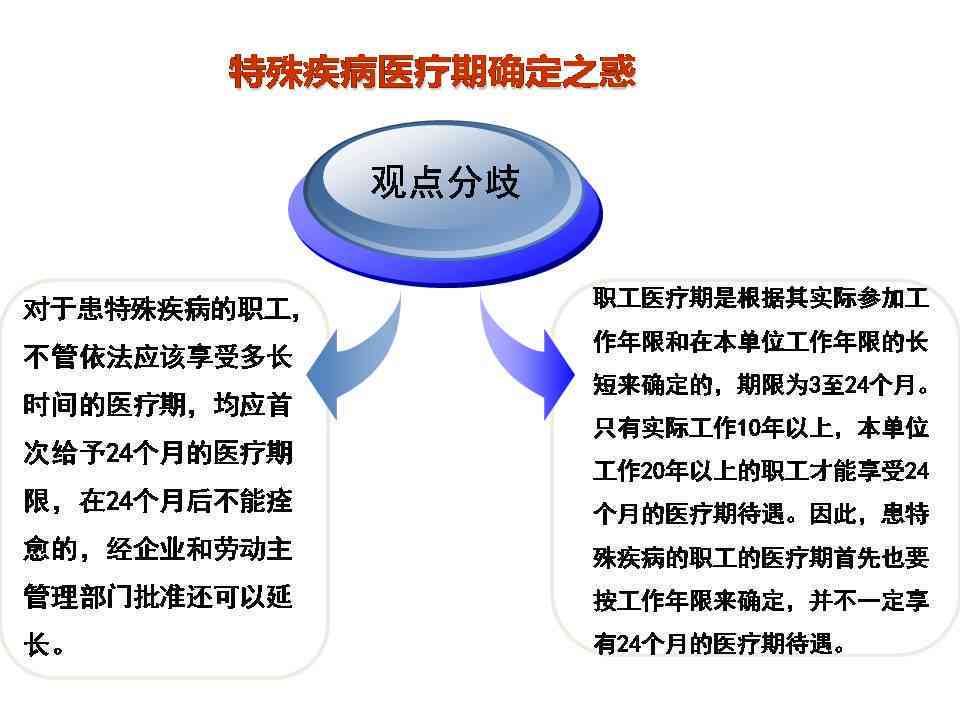 特殊疾病医疗期确定之惑

观点分歧

对于患特殊疾病的职工，不管依法应该享受多长时间的医疗期，均应首次给予24个月的医疗期限，在24个月后不能痊愈的，经企业和劳动主管理部门批准还可以延长。

职工医疗期是根据其实际参加工作年限和在本单位工作年限的长短来确定的，期限为3至24个月。只有实际工作10年以上，本单位工作20年以上的职工才能享受24个月的医疗期待遇。因此，患特殊疾病的职工的医疗期首先也要按工作年限来确定，并不一定享有24个月的医疗期待遇。